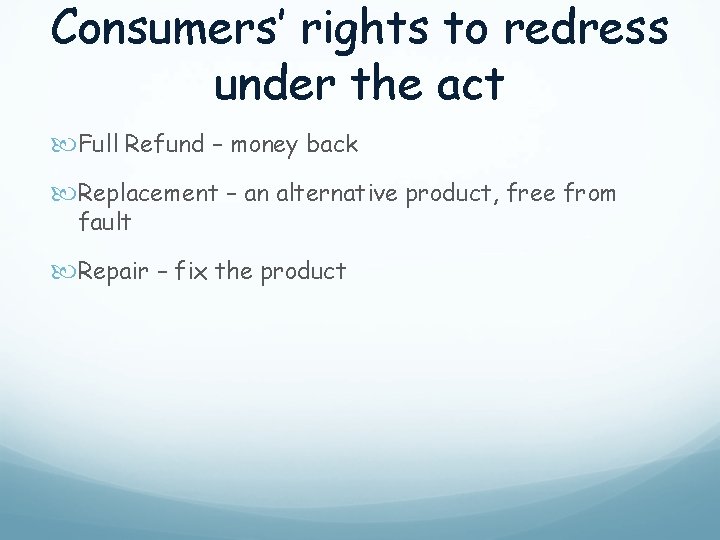 Consumers' rights to redress under the act

Full Refund – money back

Replacement – an alternative product, free from fault

Repair – fix the product